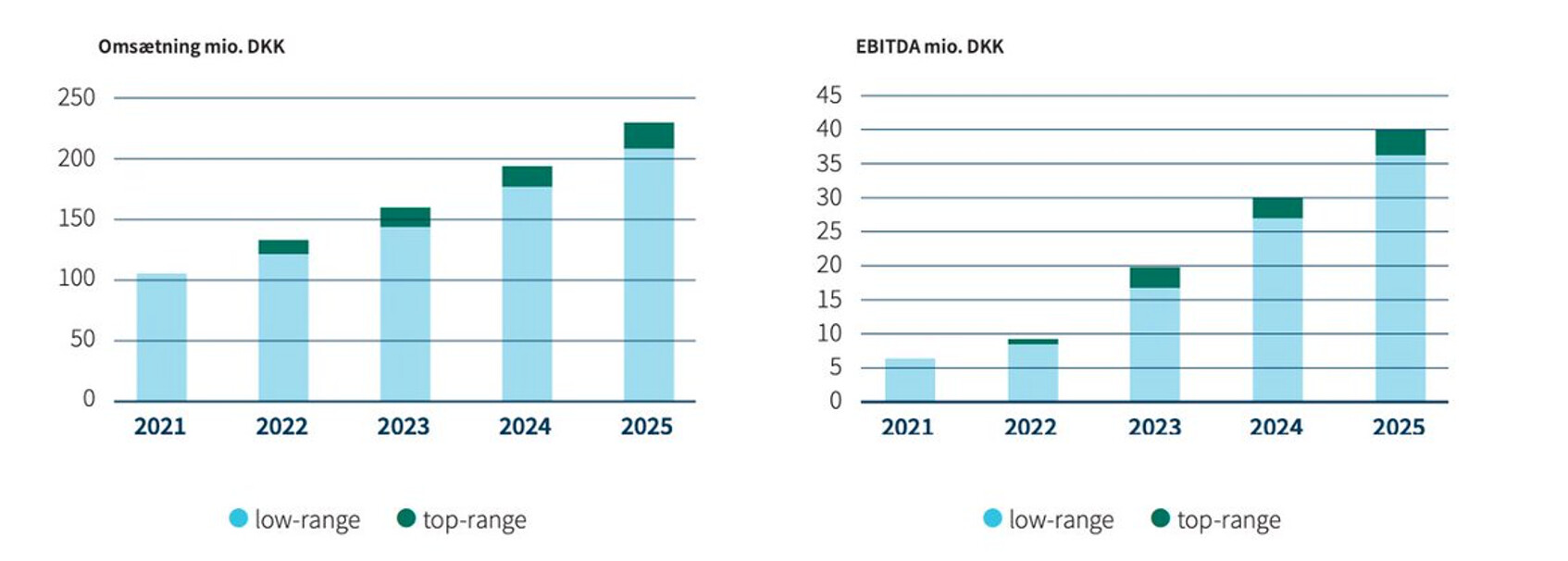 Omsætning mio. DKK

250
200
150
100
50
0

2021 2022 2023 2024 2025

low-range top-range

EBITDA mio. DKK

45
40
35
30
25
20
15
10
5
0

2021 2022 2023 2024 2025

low-range top-range